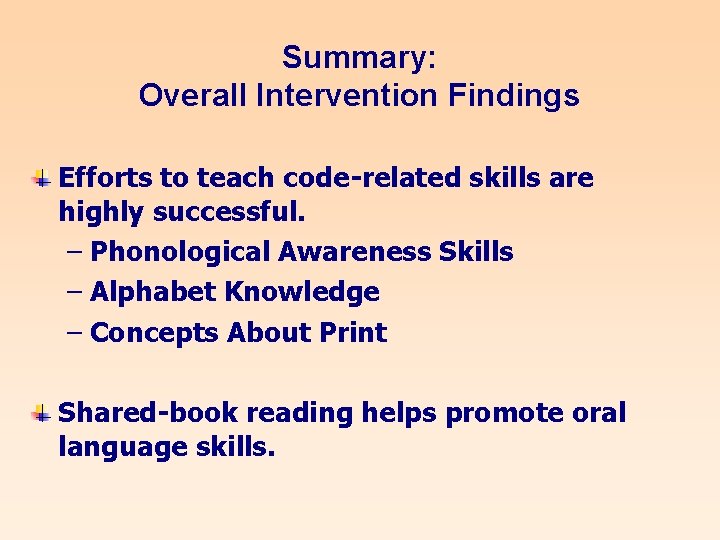 Summary:
Overall Intervention Findings

Efforts to teach code-related skills are highly successful.
– Phonological Awareness Skills
– Alphabet Knowledge
– Concepts About Print

Shared-book reading helps promote oral language skills.